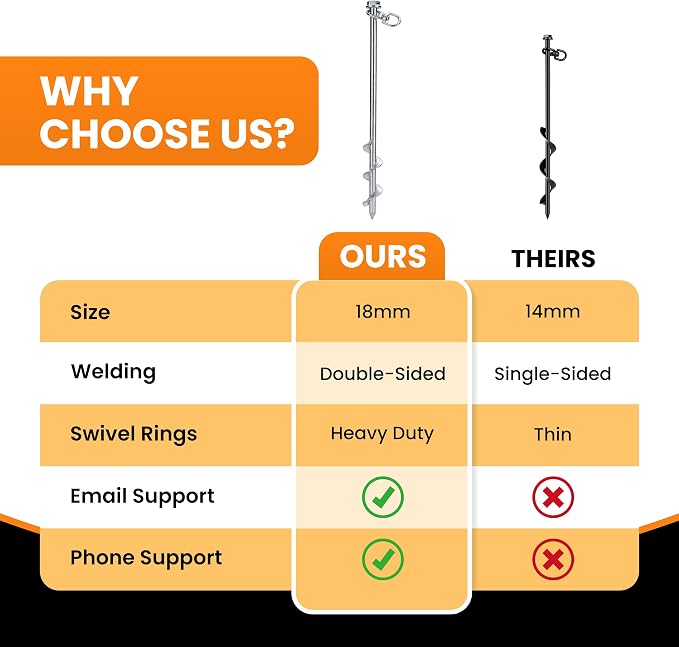 WHY CHOOSE US?

| | OURS | THEIRS |
|---|---|---|
| Size | 18mm | 14mm |
| Welding | Double-Sided | Single-Sided |
| Swivel Rings | Heavy Duty | Thin |
| Email Support | ✓ | ✗ |
| Phone Support | ✓ | ✗ |